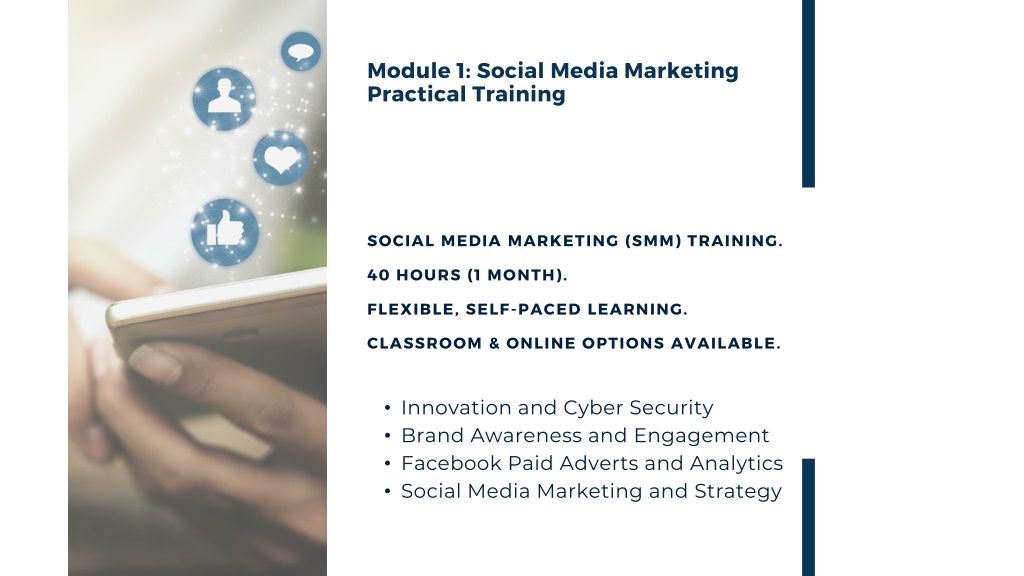 Module 1: Social Media Marketing Practical Training

SOCIAL MEDIA MARKETING (SMM) TRAINING.

40 HOURS (1 MONTH).

FLEXIBLE, SELF-PACED LEARNING.

CLASSROOM & ONLINE OPTIONS AVAILABLE.

• Innovation and Cyber Security
• Brand Awareness and Engagement
• Facebook Paid Adverts and Analytics
• Social Media Marketing and Strategy